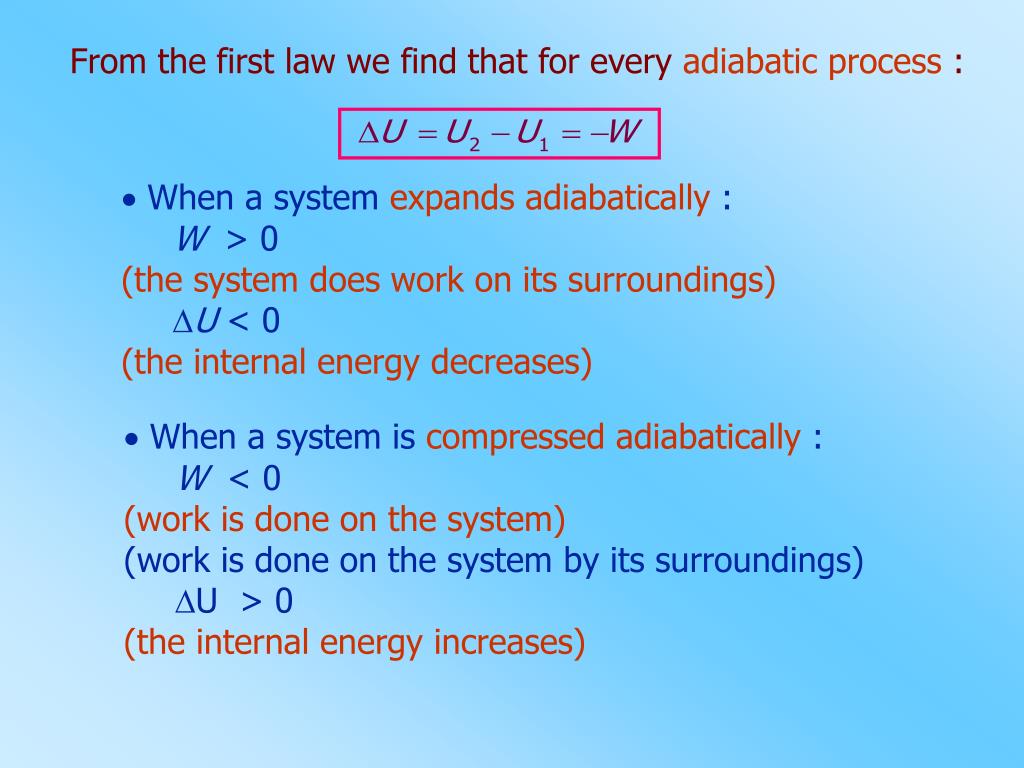 From the first law we find that for every adiabatic process :

$\Delta U = U_2 - U_1 = -W$

• When a system expands adiabatically :
$W > 0$
(the system does work on its surroundings)
$\Delta U < 0$
(the internal energy decreases)

• When a system is compressed adiabatically :
$W < 0$
(work is done on the system)
(work is done on the system by its surroundings)
$\Delta U > 0$
(the internal energy increases)